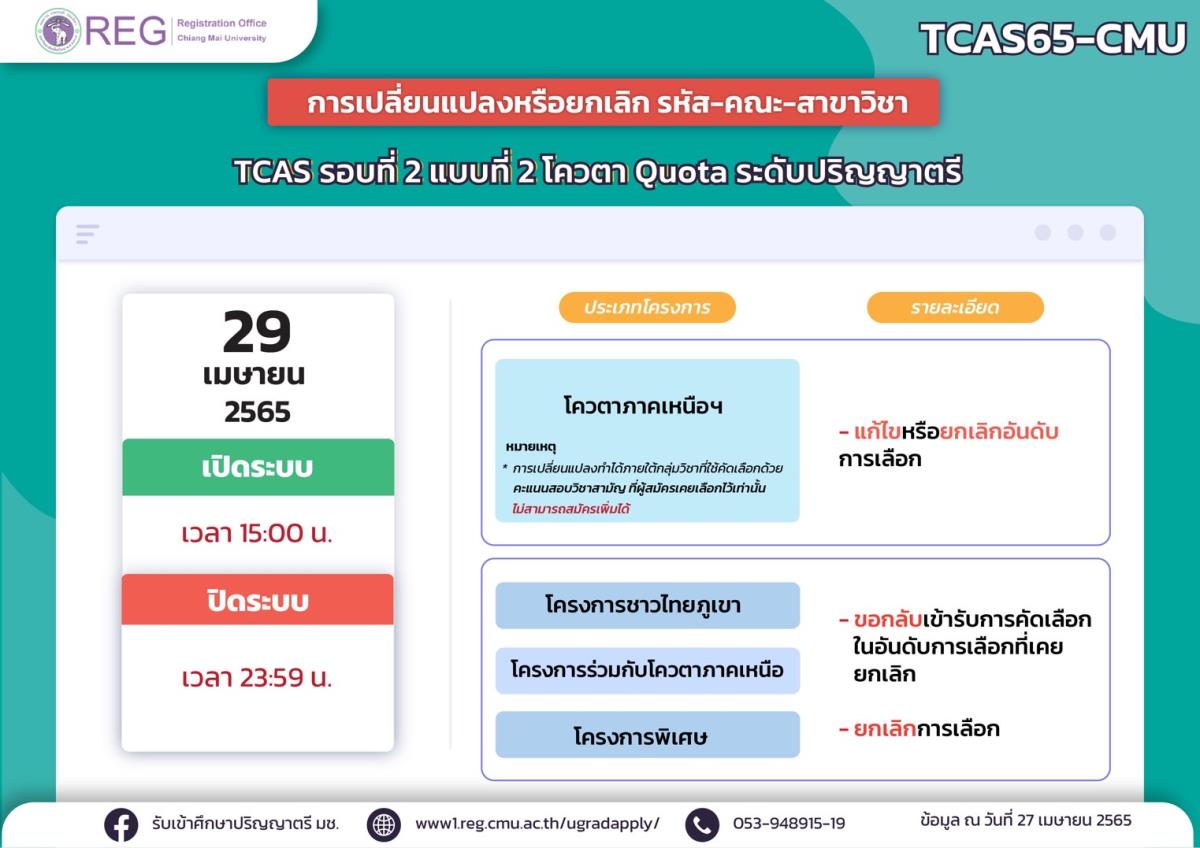 REG Registration Office Chiang Mai University

TCAS65-CMU

การเปลี่ยนแปลงหรือยกเลิก รหัส-คณะ-สาขาวิชา

TCAS รอบที่ 2 แบบที่ 2 โควตา Quota ระดับปริญญาตรี

29
เมษายน
2565

เปิดระบบ

เวลา 15:00 น.

ปิดระบบ

เวลา 23:59 น.

ประเภทโครงการ

รายละเอียด

โควตาภาคเหนือฯ

หมายเหตุ
* การเปลี่ยนแปลงทำได้ภายใต้กลุ่มวิชาที่ใช้คัดเลือกด้วยคะแนนสอบวิชาสามัญ ที่ผู้สมัครเคยเลือกไว้เท่านั้น ไม่สามารถสมัครเพิ่มได้

- แก้ไขหรือยกเลิกอันดับการเลือก

โครงการชาวไทยภูเขา

โครงการร่วมกับโควตาภาคเหนือ

โครงการพิเศษ

- ขอกลับเข้ารับการคัดเลือกในอันดับการเลือกที่เคยยกเลิก

- ยกเลิกการเลือก

รับเข้าศึกษาปริญญาตรี มช.

www1.reg.cmu.ac.th/ugradapply/

053-948915-19

ข้อมูล ณ วันที่ 27 เมษายน 2565